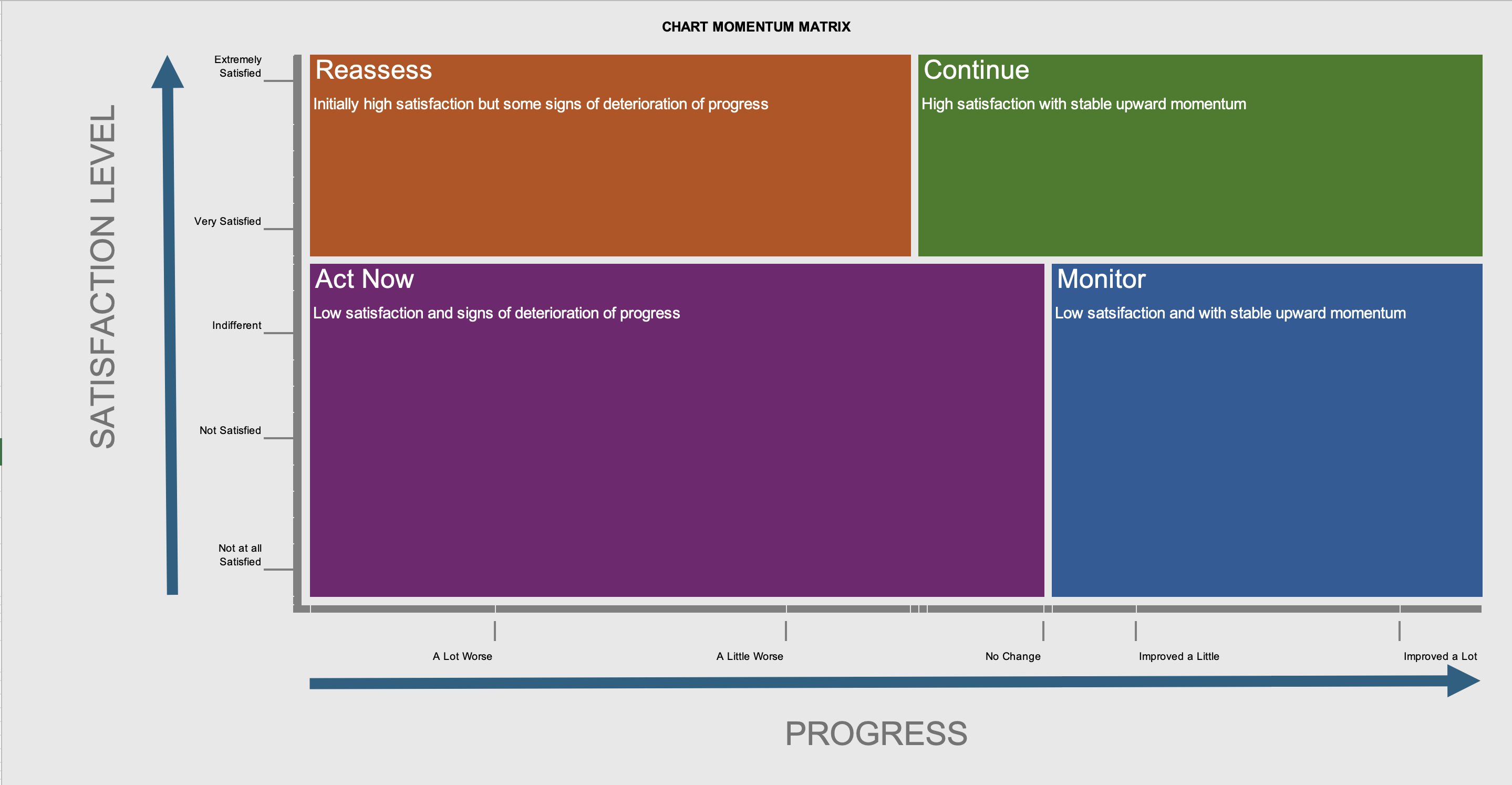 CHART MOMENTUM MATRIX

SATISFACTION LEVEL

Extremely Satisfied

Very Satisfied

Indifferent

Not Satisfied

Not at all Satisfied

Reassess

Initially high satisfaction but some signs of deterioration of progress

Continue

High satisfaction with stable upward momentum

Act Now

Low satisfaction and signs of deterioration of progress

Monitor

Low satsifaction and with stable upward momentum

A Lot Worse

A Little Worse

No Change

Improved a Little

Improved a Lot

PROGRESS